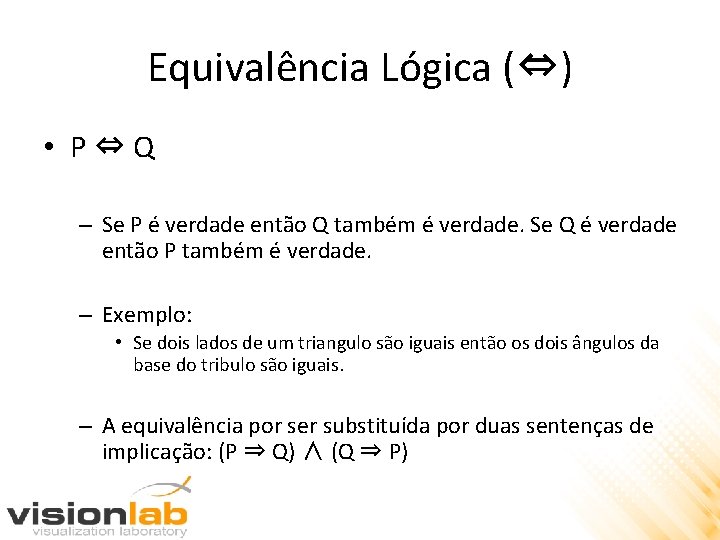 Equivalência Lógica ($\Leftrightarrow$)

• P $\Leftrightarrow$ Q

– Se P é verdade então Q também é verdade. Se Q é verdade então P também é verdade.

– Exemplo:

• Se dois lados de um triangulo são iguais então os dois ângulos da base do tribulo são iguais.

– A equivalência por ser substituída por duas sentenças de implicação: (P $\Rightarrow$ Q) $\wedge$ (Q $\Rightarrow$ P)

visionlab
visualization laboratory